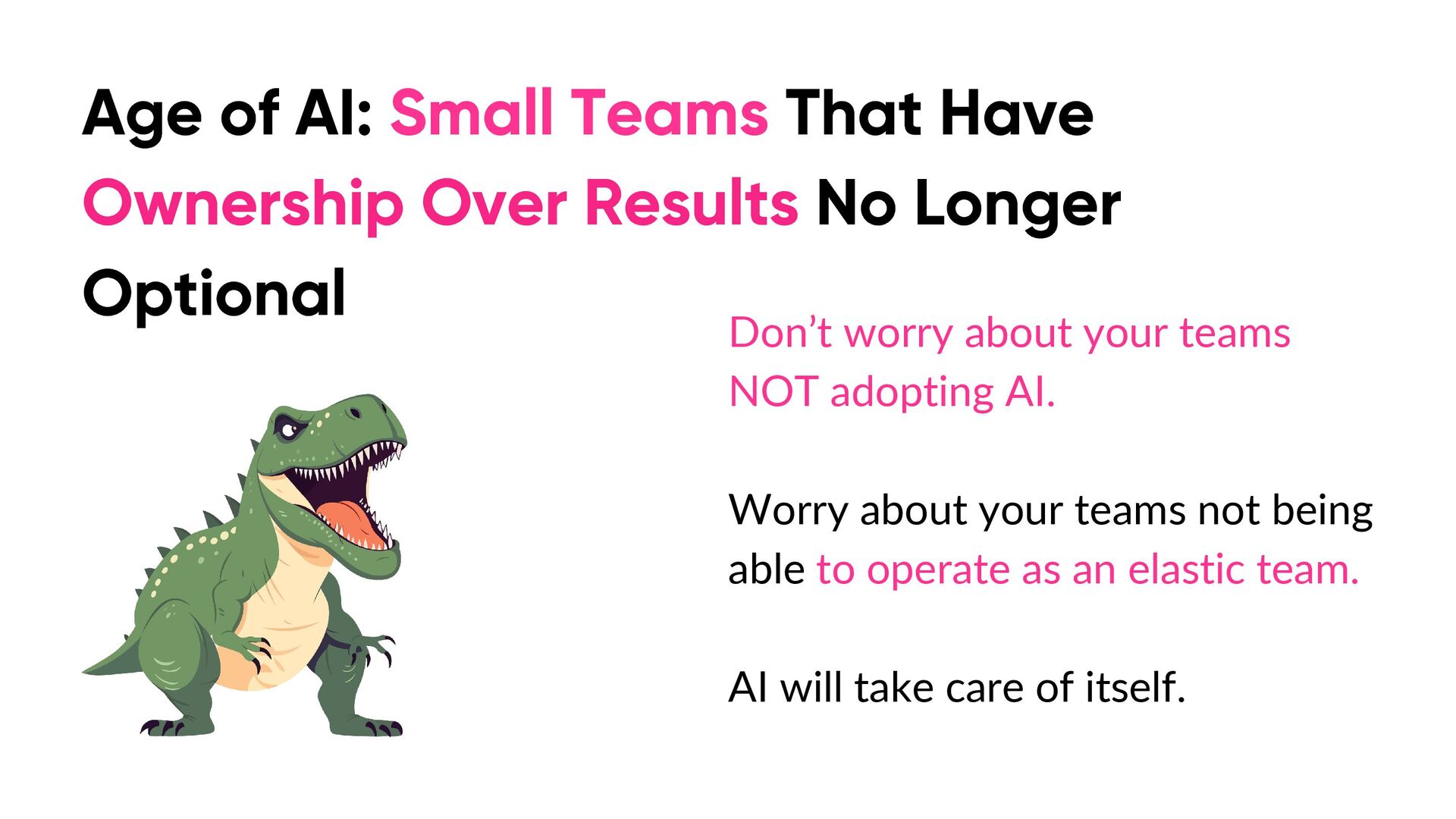 Age of AI: Small Teams That Have Ownership Over Results No Longer Optional

Don’t worry about your teams NOT adopting AI.

Worry about your teams not being able to operate as an elastic team.

AI will take care of itself.